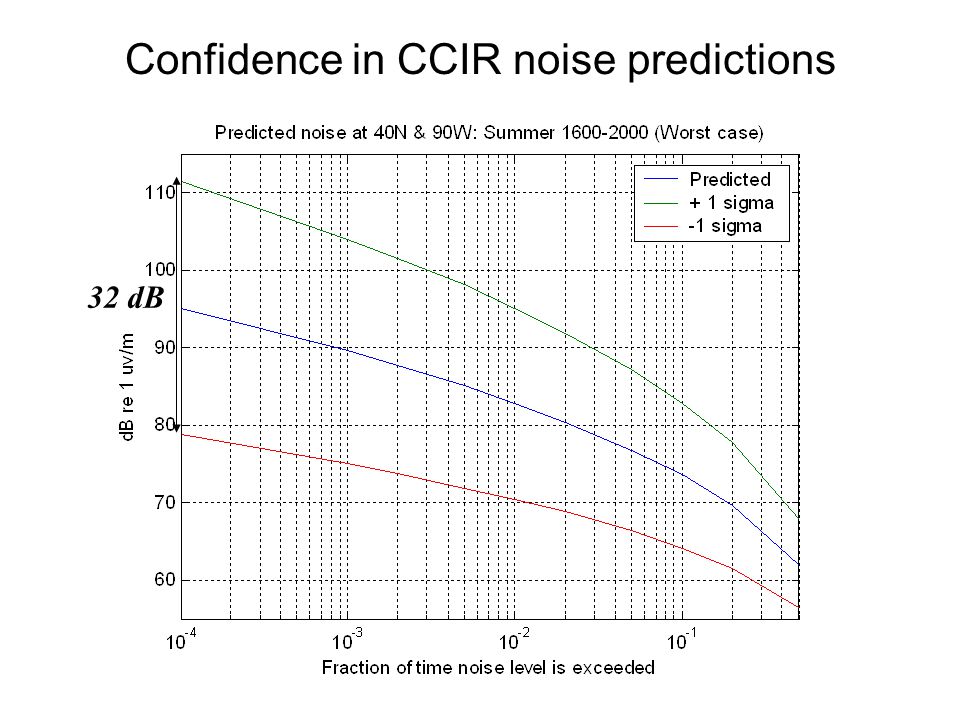 Confidence in CCIR noise predictions

Predicted noise at 40N & 90W: Summer 1600-2000 (Worst case)

Predicted
+ 1 sigma
-1 sigma

32 dB

dB re 1 uv/m

110
100
90
80
70
60

$10^{-4}$
$10^{-3}$
$10^{-2}$
$10^{-1}$

Fraction of time noise level is exceeded